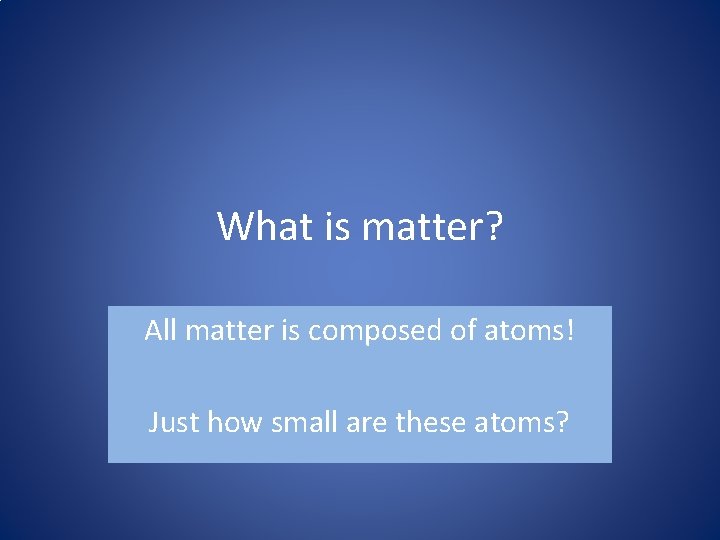 What is matter?

All matter is composed of atoms!

Just how small are these atoms?